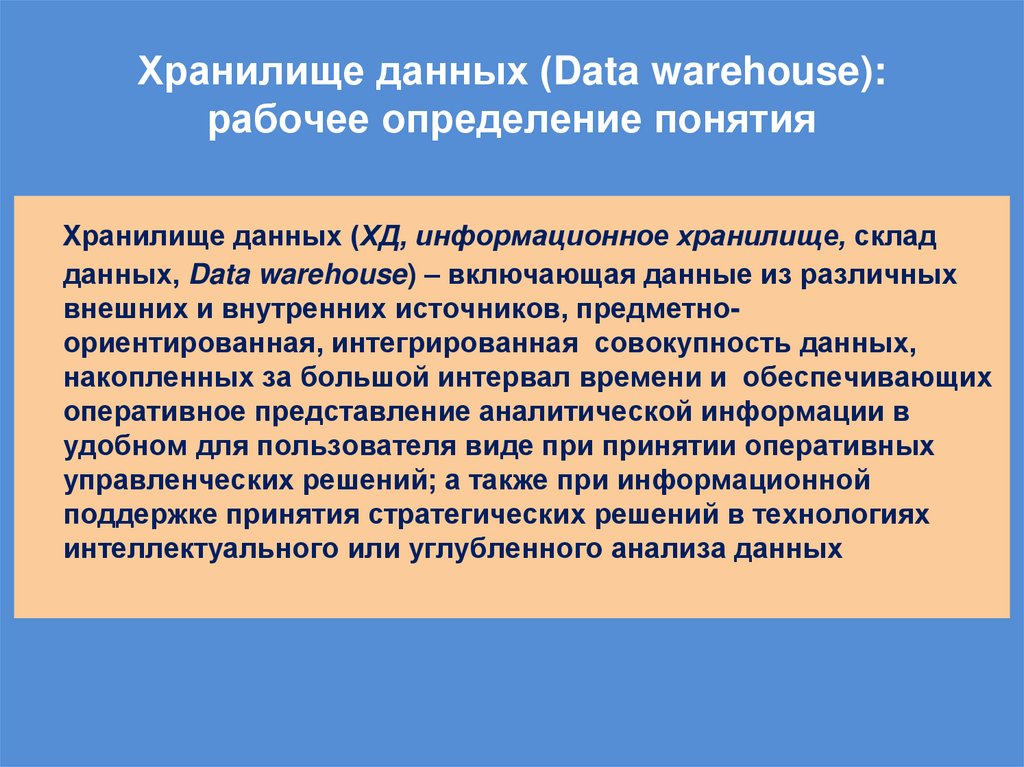 Хранилище данных (Data warehouse): рабочее определение понятия

Хранилище данных (ХД, информационное хранилище, склад данных, Data warehouse) – включающая данные из различных внешних и внутренних источников, предметно-ориентированная, интегрированная совокупность данных, накопленных за большой интервал времени и обеспечивающих оперативное представление аналитической информации в удобном для пользователя виде при принятии оперативных управленческих решений; а также при информационной поддержке принятия стратегических решений в технологиях интеллектуального или углубленного анализа данных